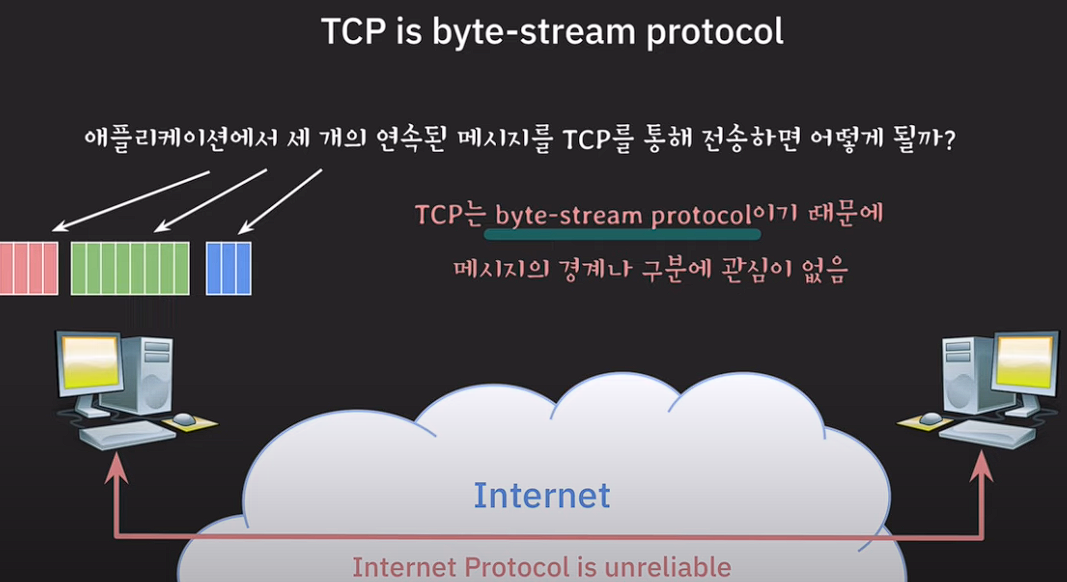 TCP is byte-stream protocol

애플리케이션에서 세 개의 연속된 메시지를 TCP를 통해 전송하면 어떻게 될까?

TCP는 byte-stream protocol이기 때문에
메시지의 경계나 구분에 관심이 없음

Internet

Internet Protocol is unreliable